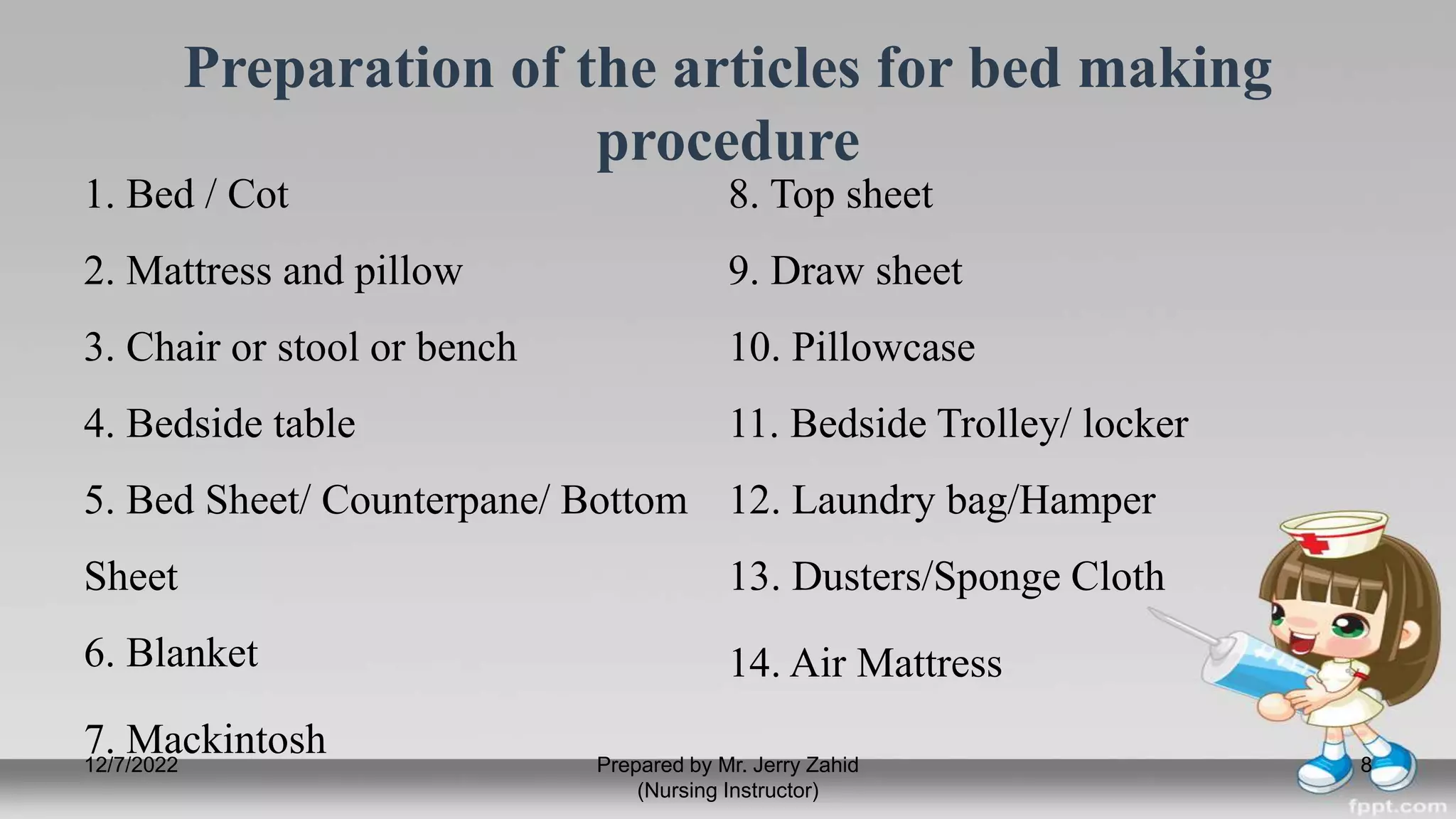 Preparation of the articles for bed making procedure

1. Bed / Cot
2. Mattress and pillow
3. Chair or stool or bench
4. Bedside table
5. Bed Sheet/ Counterpane/ Bottom Sheet
6. Blanket
7. Mackintosh

8. Top sheet
9. Draw sheet
10. Pillowcase
11. Bedside Trolley/ locker
12. Laundry bag/Hamper
13. Dusters/Sponge Cloth
14. Air Mattress

12/7/2022

Prepared by Mr. Jerry Zahid (Nursing Instructor)

8

fppt.com